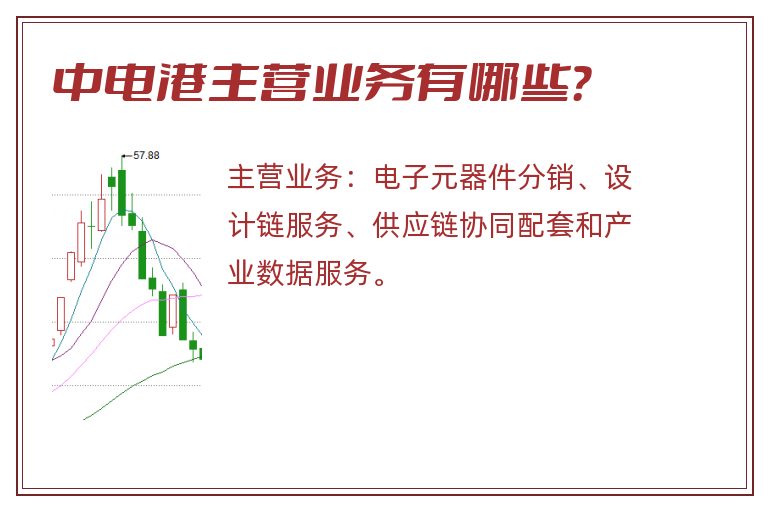 中电港主营业务有哪些?

57.88

主营业务：电子元器件分销、设计链服务、供应链协同配套和产业数据服务。